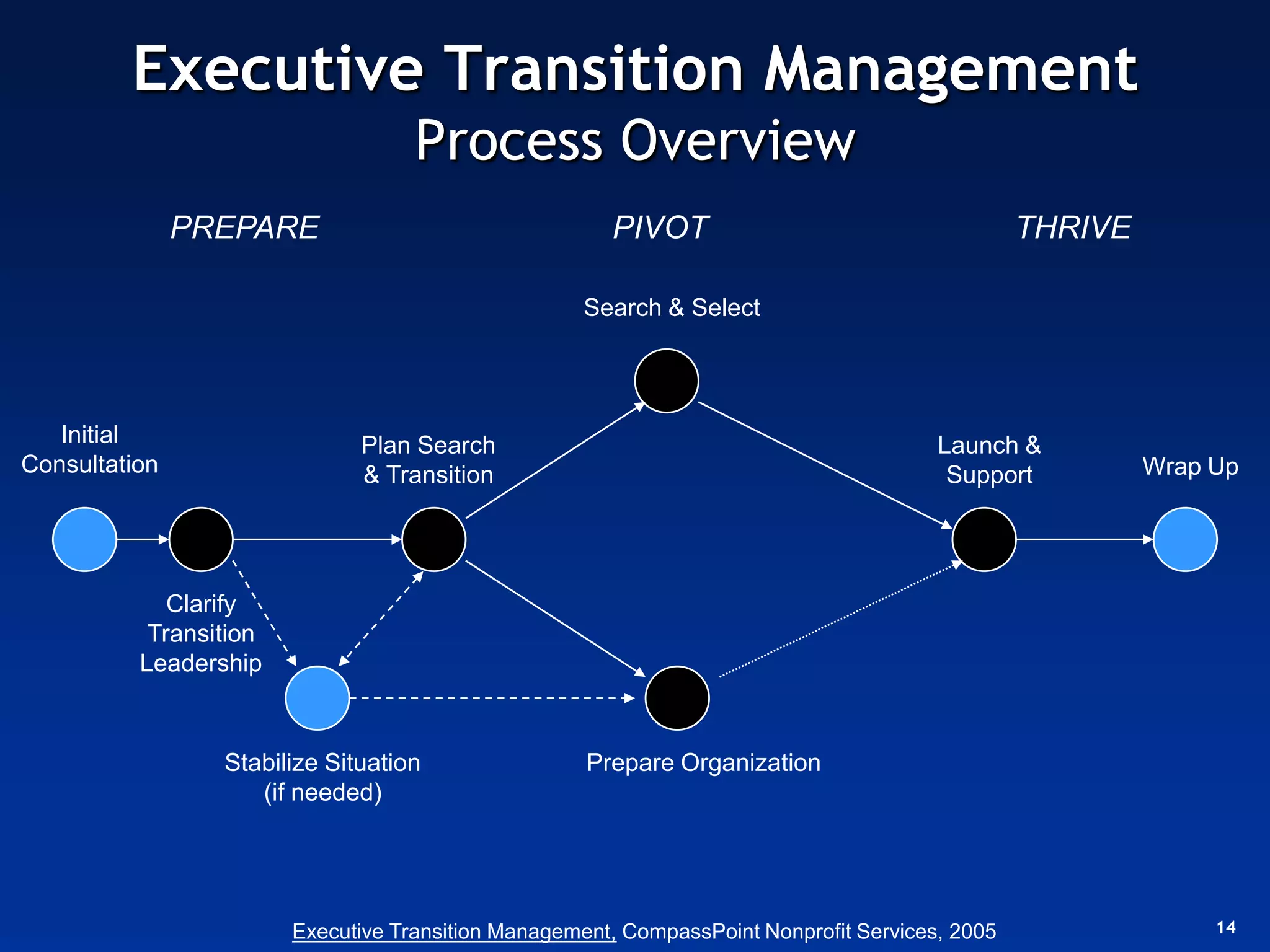 Executive Transition Management
Process Overview

PREPARE

PIVOT

THRIVE

Search & Select

Initial Consultation

Plan Search & Transition

Launch & Support

Wrap Up

Clarify Transition Leadership

Stabilize Situation (if needed)

Prepare Organization

Executive Transition Management, CompassPoint Nonprofit Services, 2005

14